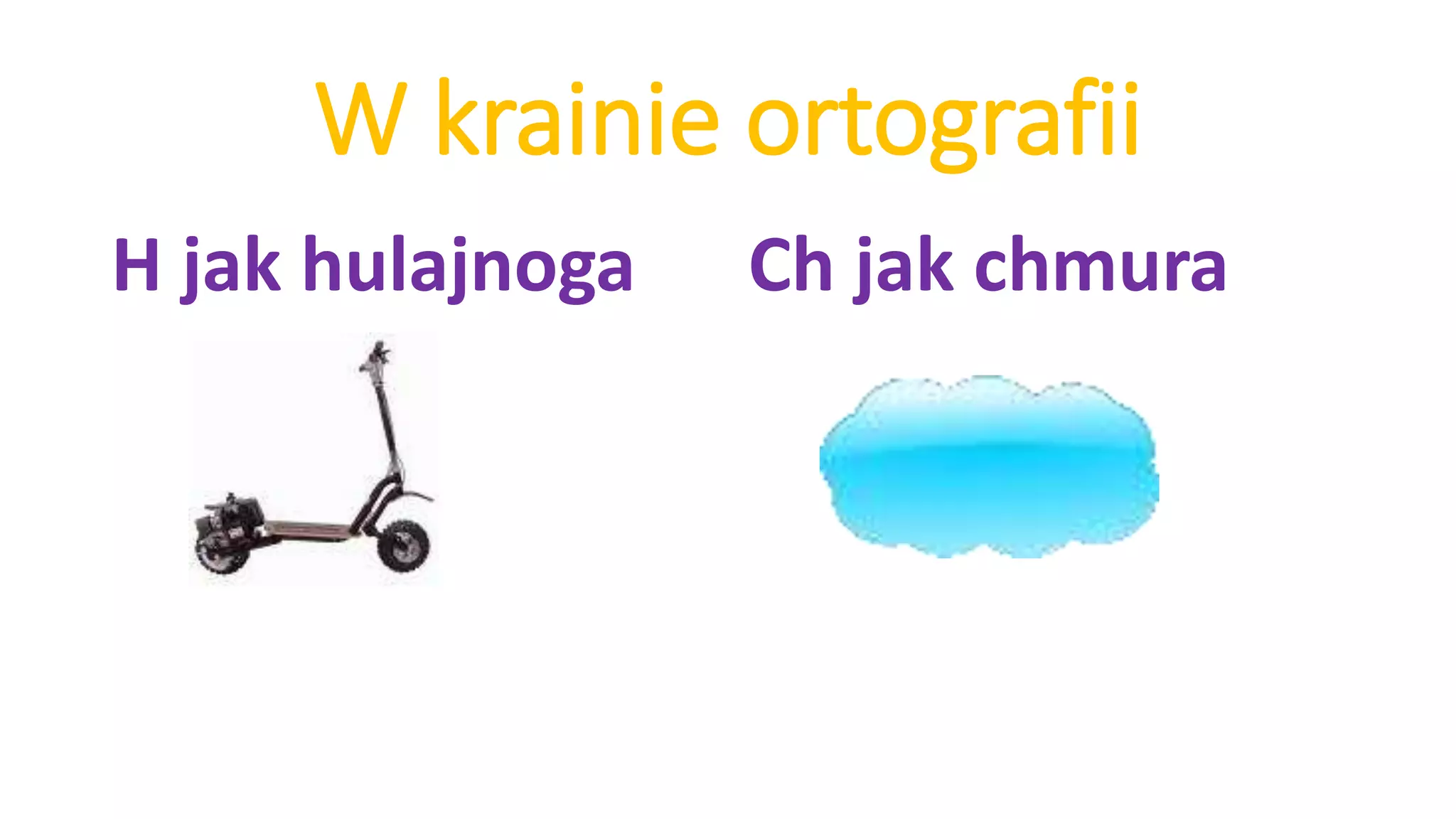 W krainie ortografii

H jak hulajnoga

Ch jak chmura